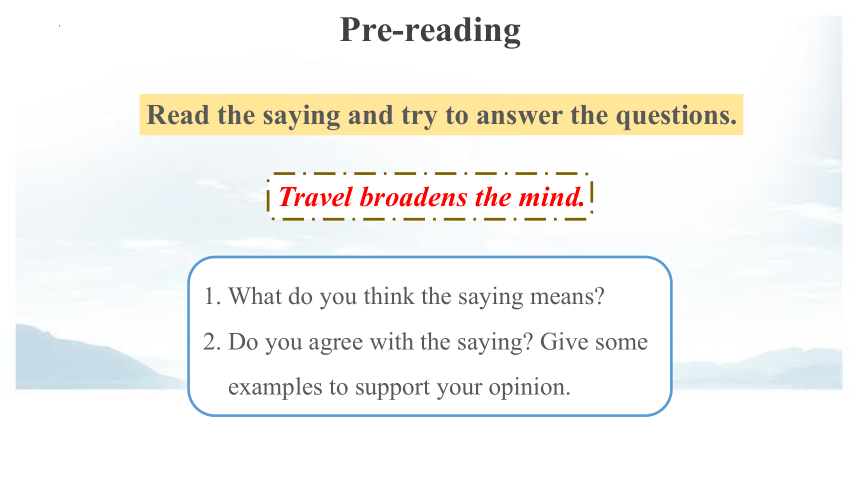 Pre-reading

Read the saying and try to answer the questions.

Travel broadens the mind.

1. What do you think the saying means?
2. Do you agree with the saying? Give some examples to support your opinion.